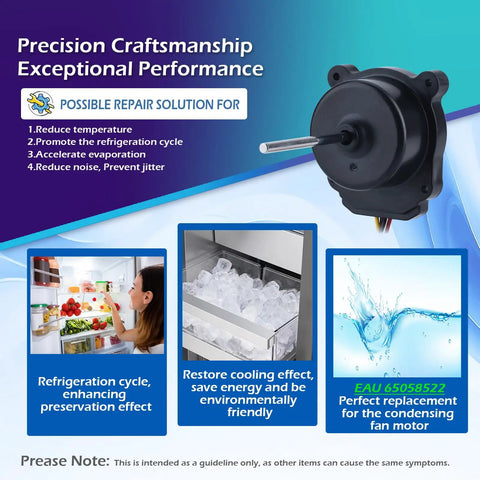 Precision Craftsmanship
Exceptional Performance

POSSIBLE REPAIR SOLUTION FOR

1.Reduce temperature
2.Promote the refrigeration cycle
3.Accelerate evaporation
4.Reduce noise, Prevent jitter

Refrigeration cycle, enhancing preservation effect

Restore cooling effect, save energy and be environmentally friendly

EAU 65058522
Perfect replacement for the condensing fan motor

Prease Note: This is intended as a guideline only, as other items can cause the same symptoms.